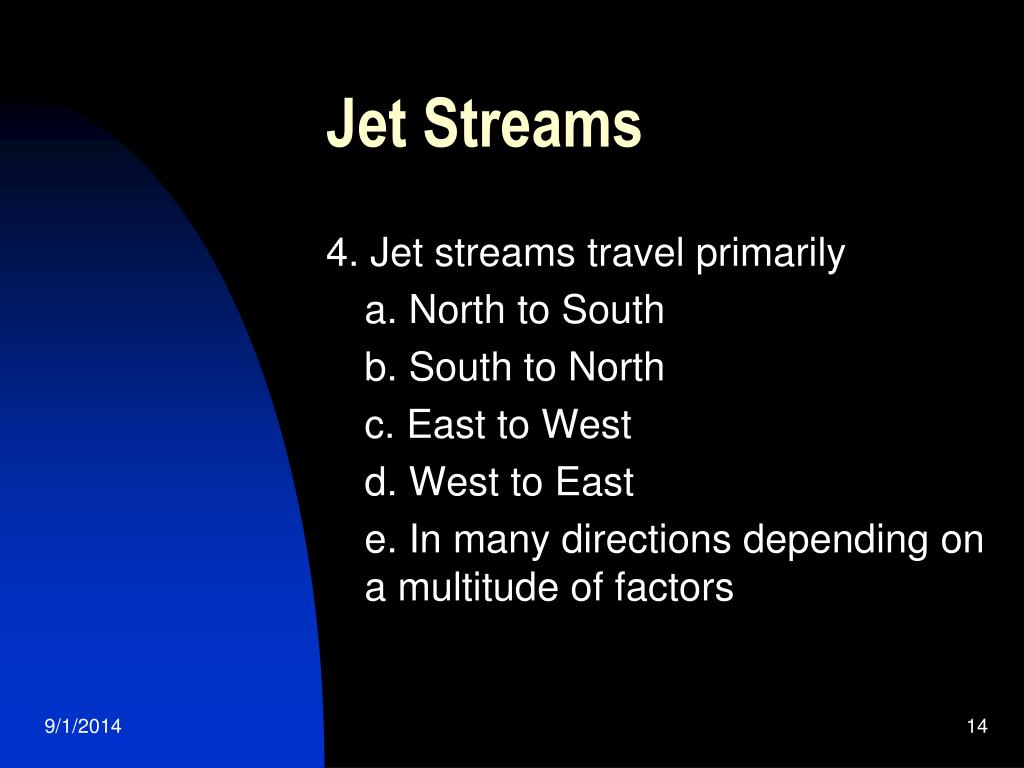 Jet Streams

4. Jet streams travel primarily

a. North to South

b. South to North

c. East to West

d. West to East

e. In many directions depending on a multitude of factors

9/1/2014

14